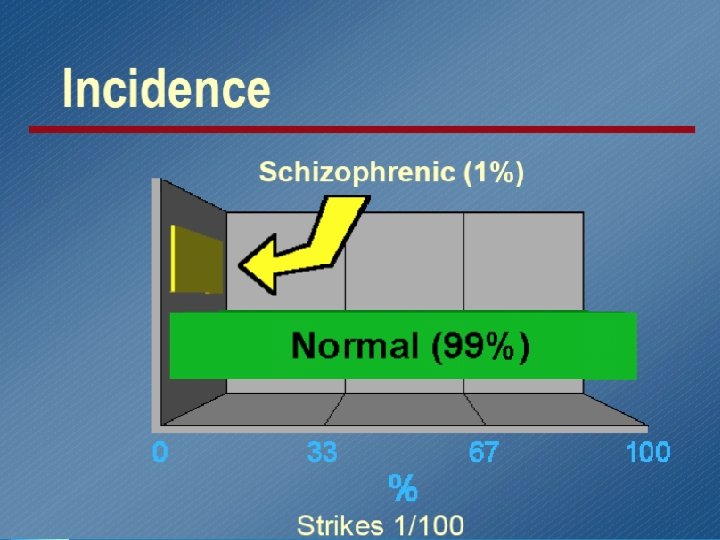 Incidence

Schizophrenic (1%)

Normal (99%)

0 33 67 100

%

Strikes 1/100